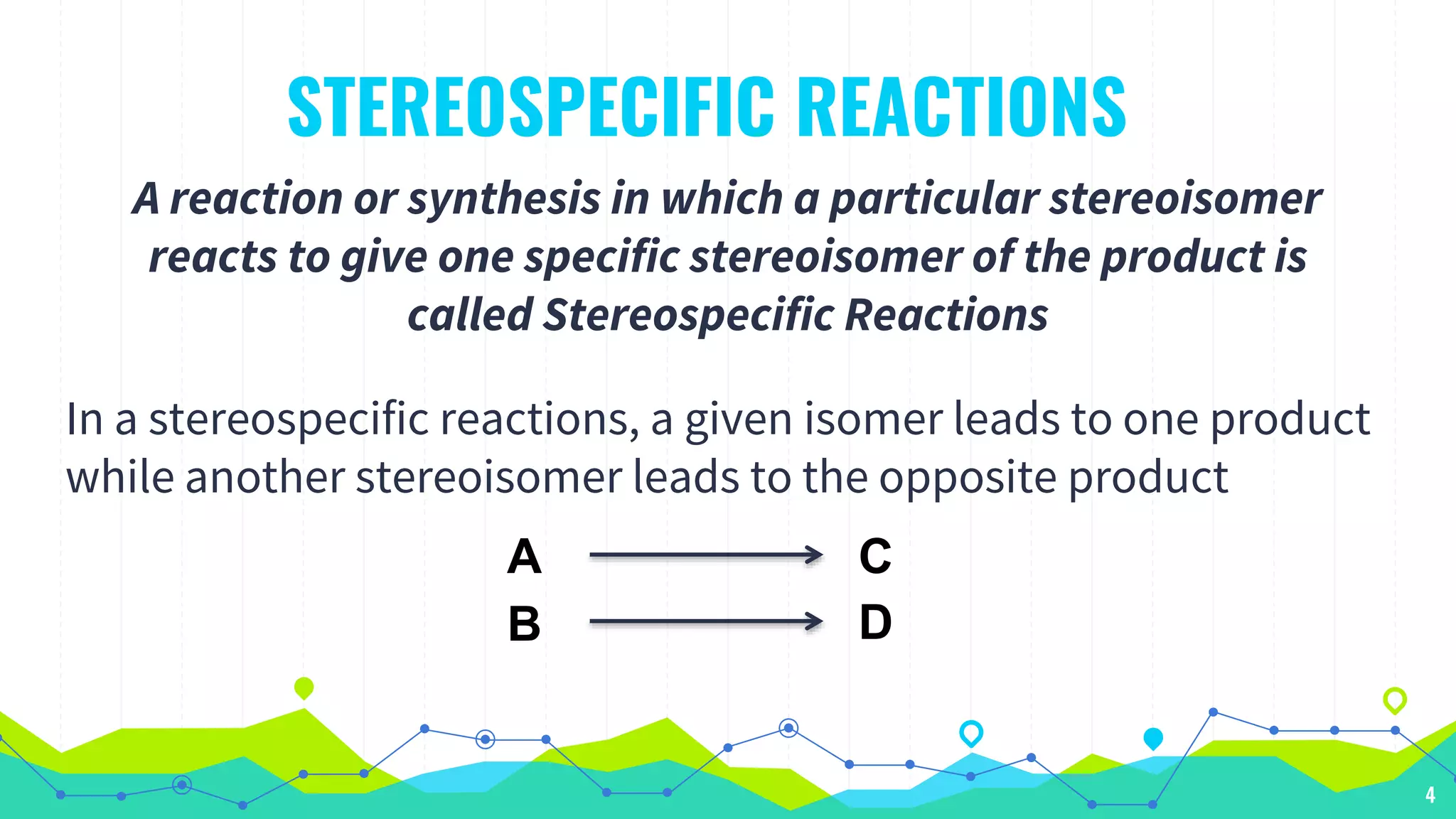 STEREOSPECIFIC REACTIONS

A reaction or synthesis in which a particular stereoisomer reacts to give one specific stereoisomer of the product is called Stereospecific Reactions

In a stereospecific reactions, a given isomer leads to one product while another stereoisomer leads to the opposite product

A $\longrightarrow$ C

B $\longrightarrow$ D

4